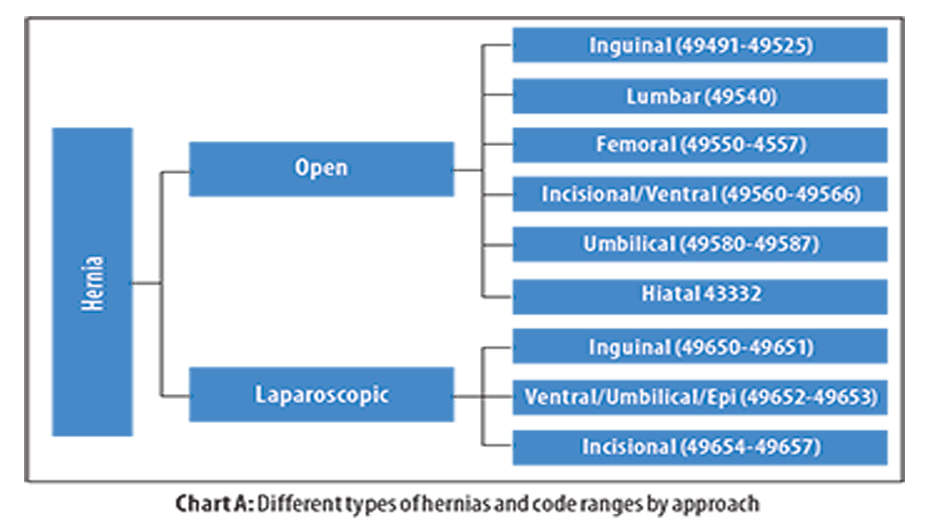 Hernia

Open

Laparoscopic

Inguinal (49491-49525)

Lumbar (49540)

Femoral (49550-4557)

Incisional/Ventral (49560-49566)

Umbilical (49580-49587)

Hiatal 43332

Inguinal (49650-49651)

Ventral/Umbilical/Epi (49652-49653)

Incisional (49654-49657)

Chart A: Different types of hernias and code ranges by approach